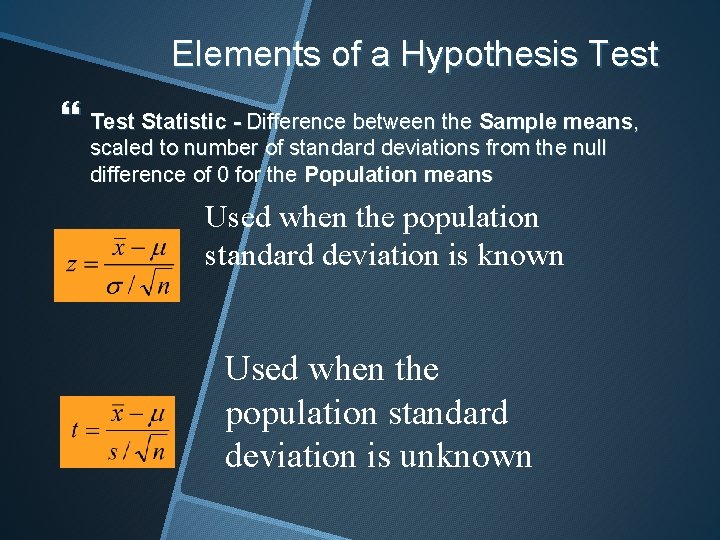 Elements of a Hypothesis Test

Test Statistic - Difference between the Sample means, scaled to number of standard deviations from the null difference of 0 for the Population means

$z = \frac{\bar{x} - \mu}{\sigma / \sqrt{n}}$

Used when the population standard deviation is known

$t = \frac{\bar{x} - \mu}{s / \sqrt{n}}$

Used when the population standard deviation is unknown